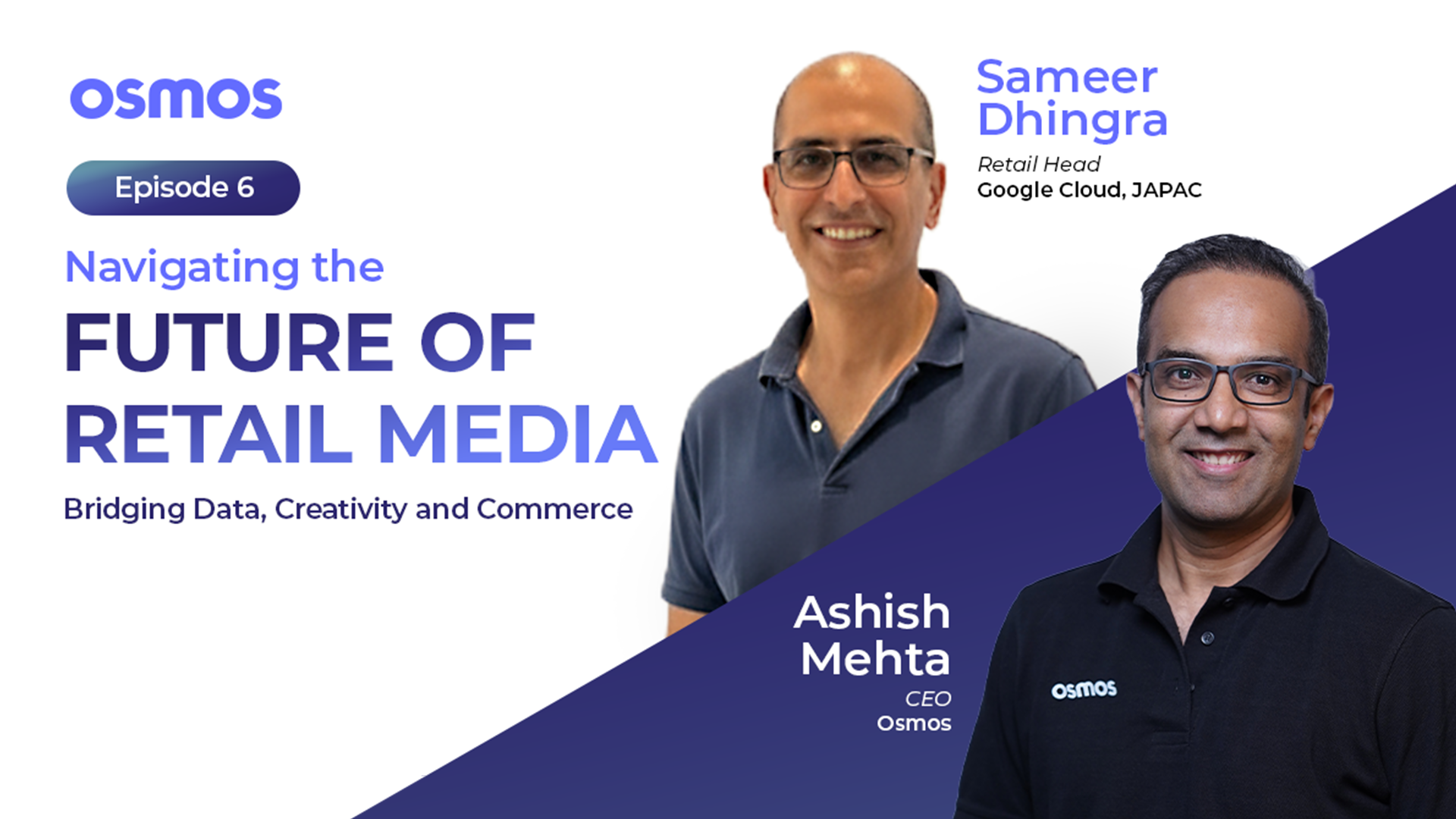 osmos

Episode 6

Navigating the
FUTURE OF
RETAIL MEDIA

Bridging Data, Creativity and Commerce

Sameer
Dhingra

Retail Head
Google Cloud, JAPAC

Ashish
Mehta

CEO
Osmos

osmos